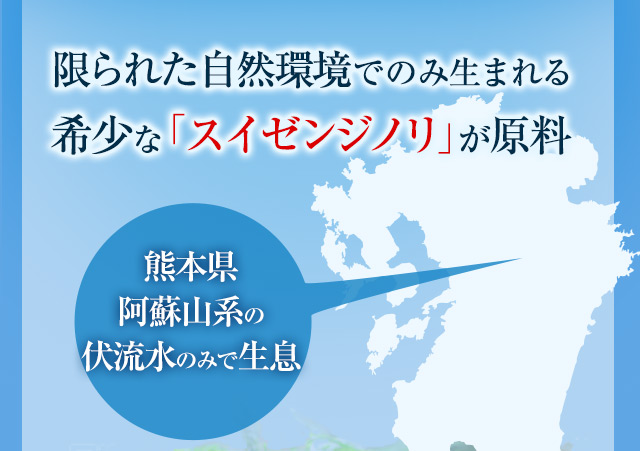 限られた自然環境でのみ生まれる
希少な「スイゼンジノリ」が原料

熊本県
阿蘇山系の
伏流水のみで生息